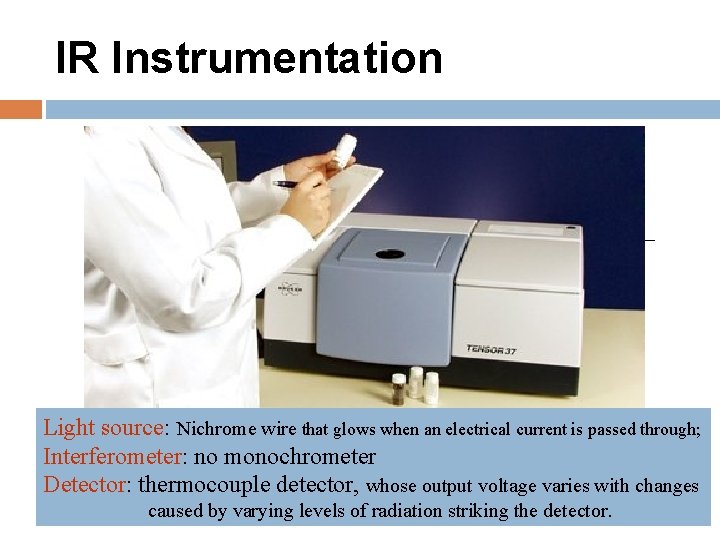 IR Instrumentation

TENSOR 37

Light source: Nichrome wire that glows when an electrical current is passed through;
Interferometer: no monochrometer
Detector: thermocouple detector, whose output voltage varies with changes caused by varying levels of radiation striking the detector.